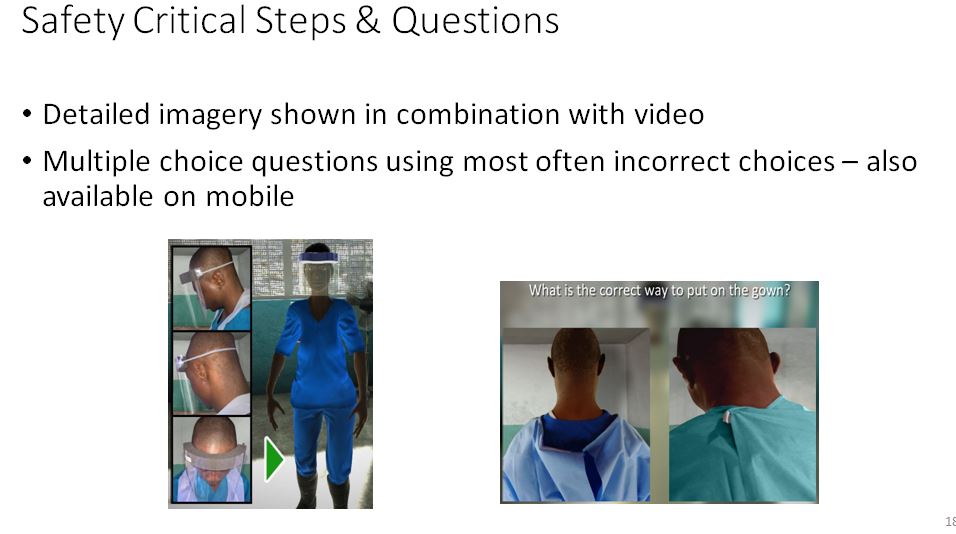 Safety Critical Steps & Questions

• Detailed imagery shown in combination with video

• Multiple choice questions using most often incorrect choices – also available on mobile

What is the correct way to put on the gown?

18